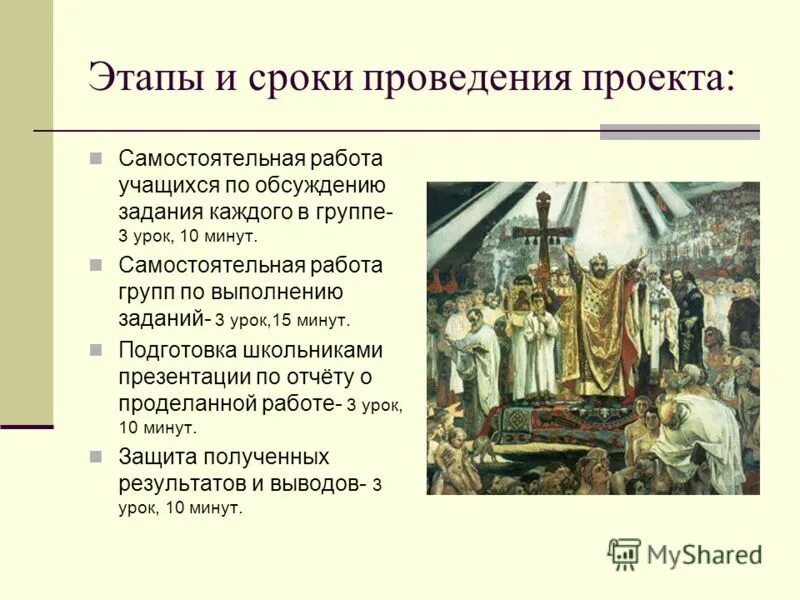 Этапы и сроки проведения проекта:

Самостоятельная работа учащихся по обсуждению задания каждого в группе- 3 урок, 10 минут.

Самостоятельная работа групп по выполнению заданий- 3 урок,15 минут.

Подготовка школьниками презентации по отчёту о проделанной работе- 3 урок, 10 минут.

Защита полученных результатов и выводов- 3 урок, 10 минут.

MyShared